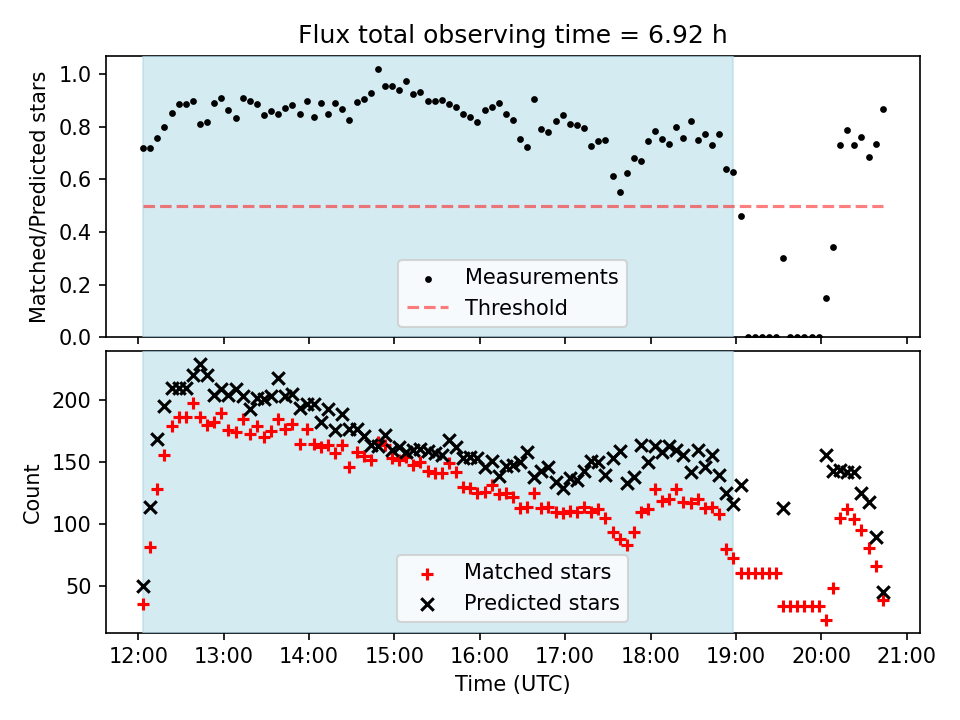 Flux total observing time = 6.92 h

Matched/Predicted stars

1.0
0.8
0.6
0.4
0.2
0.0

Measurements
Threshold

Count

200
150
100
50

Matched stars
Predicted stars

12:00 13:00 14:00 15:00 16:00 17:00 18:00 19:00 20:00 21:00

Time (UTC)